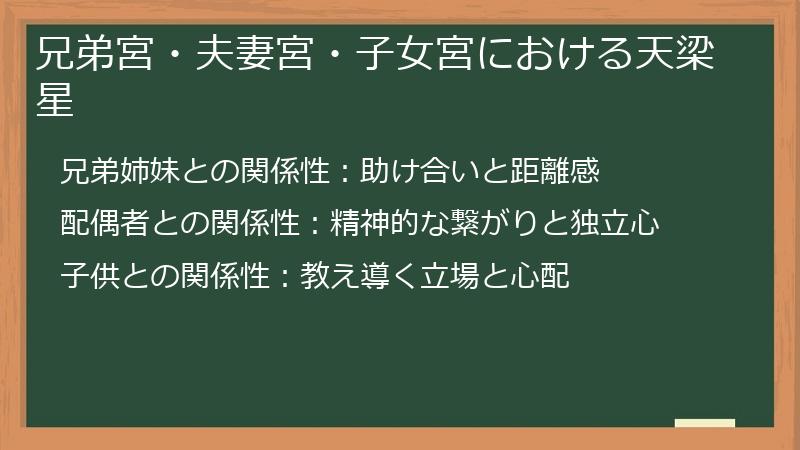 兄弟宮・夫妻宮・子女宮における天梁星

兄弟姉妹との関係性：助け合いと距離感

配偶者との関係性：精神的な繋がりと独立心

子供との関係性：教え導く立場と心配